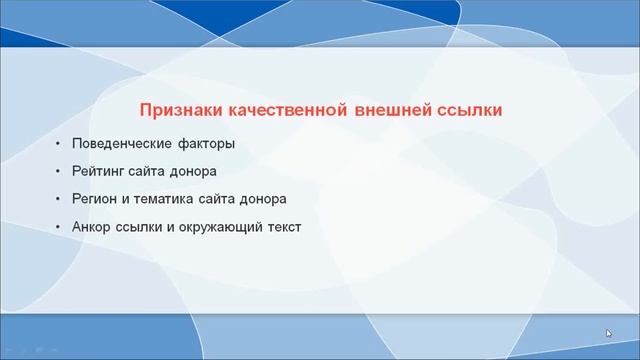 Признаки качественной внешней ссылки

• Поведенческие факторы
• Рейтинг сайта донора
• Регион и тематика сайта донора
• Анкор ссылки и окружающий текст